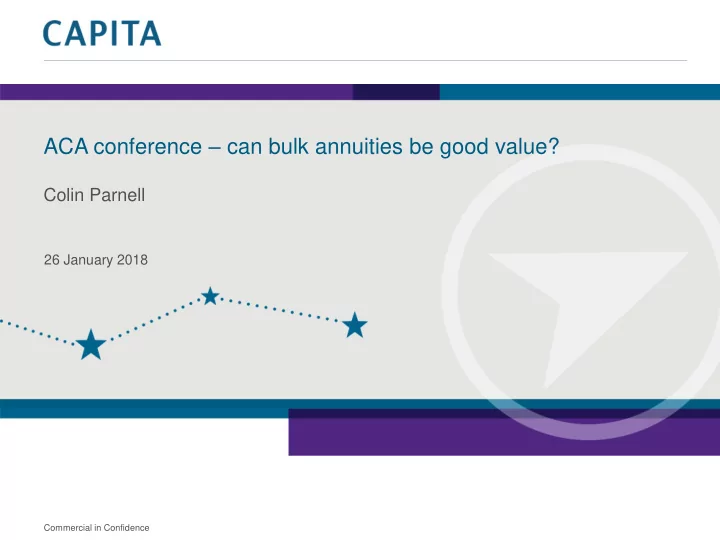 CAPITA

ACA conference – can bulk annuities be good value?

Colin Parnell

26 January 2018

Commercial in Confidence